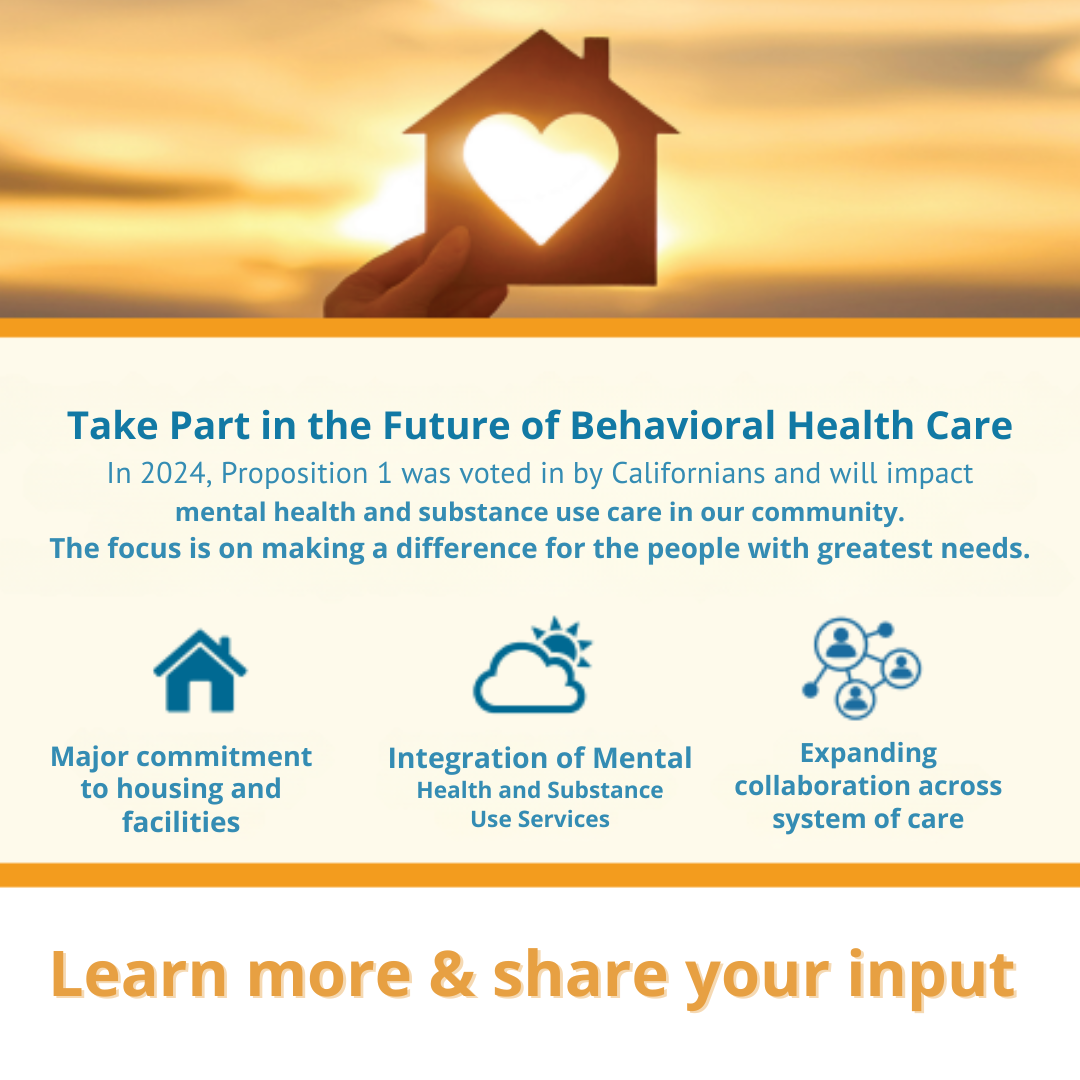 Take Part in the Future of Behavioral Health Care

In 2024, Proposition 1 was voted in by Californians and will impact mental health and substance use care in our community.
The focus is on making a difference for the people with greatest needs.

Major commitment to housing and facilities

Integration of Mental Health and Substance Use Services

Expanding collaboration across system of care

Learn more & share your input